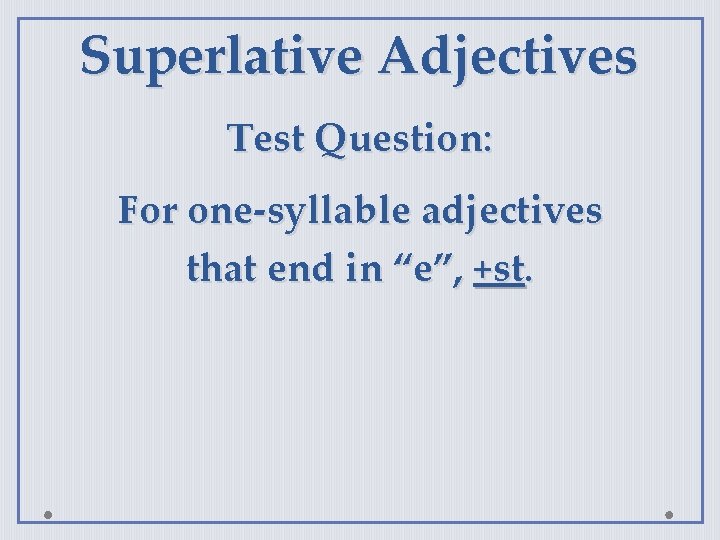 Superlative Adjectives

Test Question:

For one-syllable adjectives that end in "e", +st.